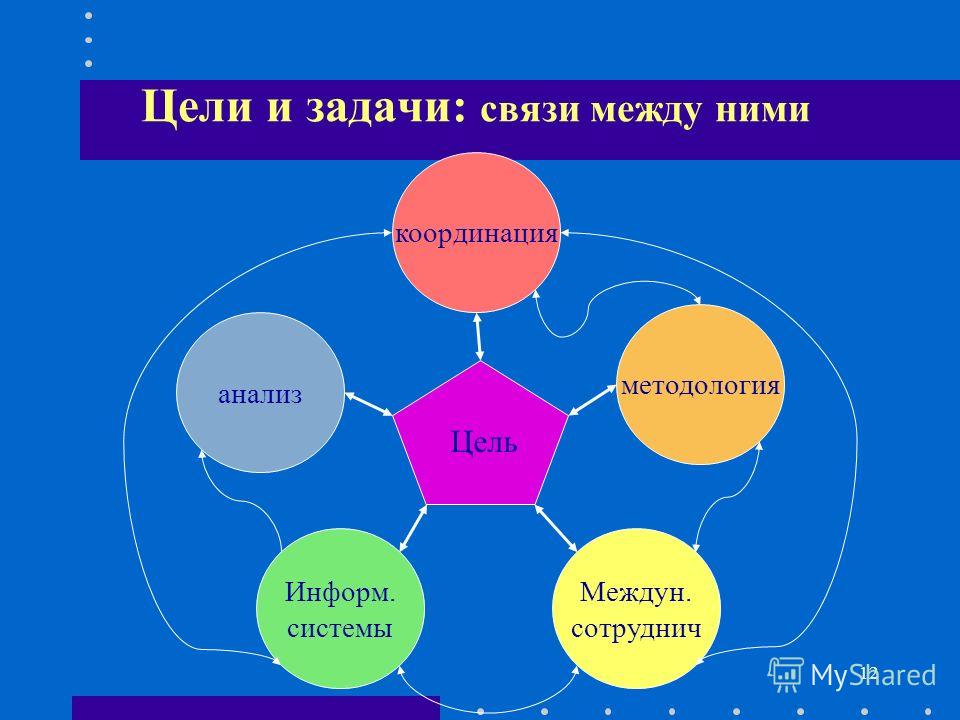 Цели и задачи: связи между ними

координация

анализ

методология

Цель

Информ. системы

Междун. сотруднич

12

MyShared